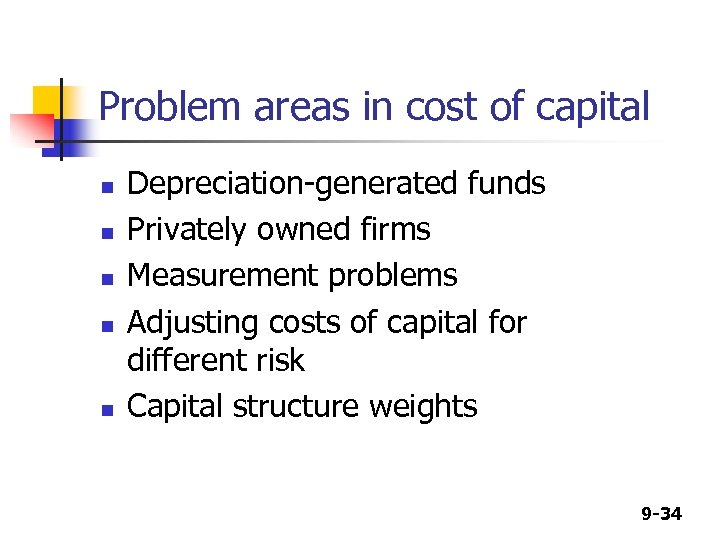 Problem areas in cost of capital

- Depreciation-generated funds
- Privately owned firms
- Measurement problems
- Adjusting costs of capital for different risk
- Capital structure weights

9-34